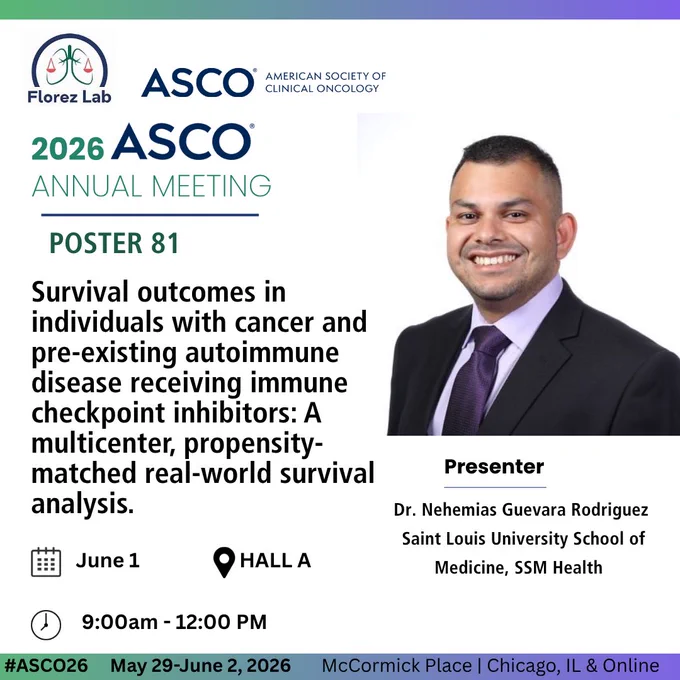 Florez Lab

ASCO® AMERICAN SOCIETY OF CLINICAL ONCOLOGY

2026 ASCO® ANNUAL MEETING

POSTER 81

Survival outcomes in individuals with cancer and pre-existing autoimmune disease receiving immune checkpoint inhibitors: A multicenter, propensity-matched real-world survival analysis.

June 1

HALL A

9:00am - 12:00 PM

Presenter

Dr. Nehemias Guevara Rodriguez
Saint Louis University School of Medicine, SSM Health

#ASCO26 May 29-June 2, 2026 McCormick Place | Chicago, IL & Online